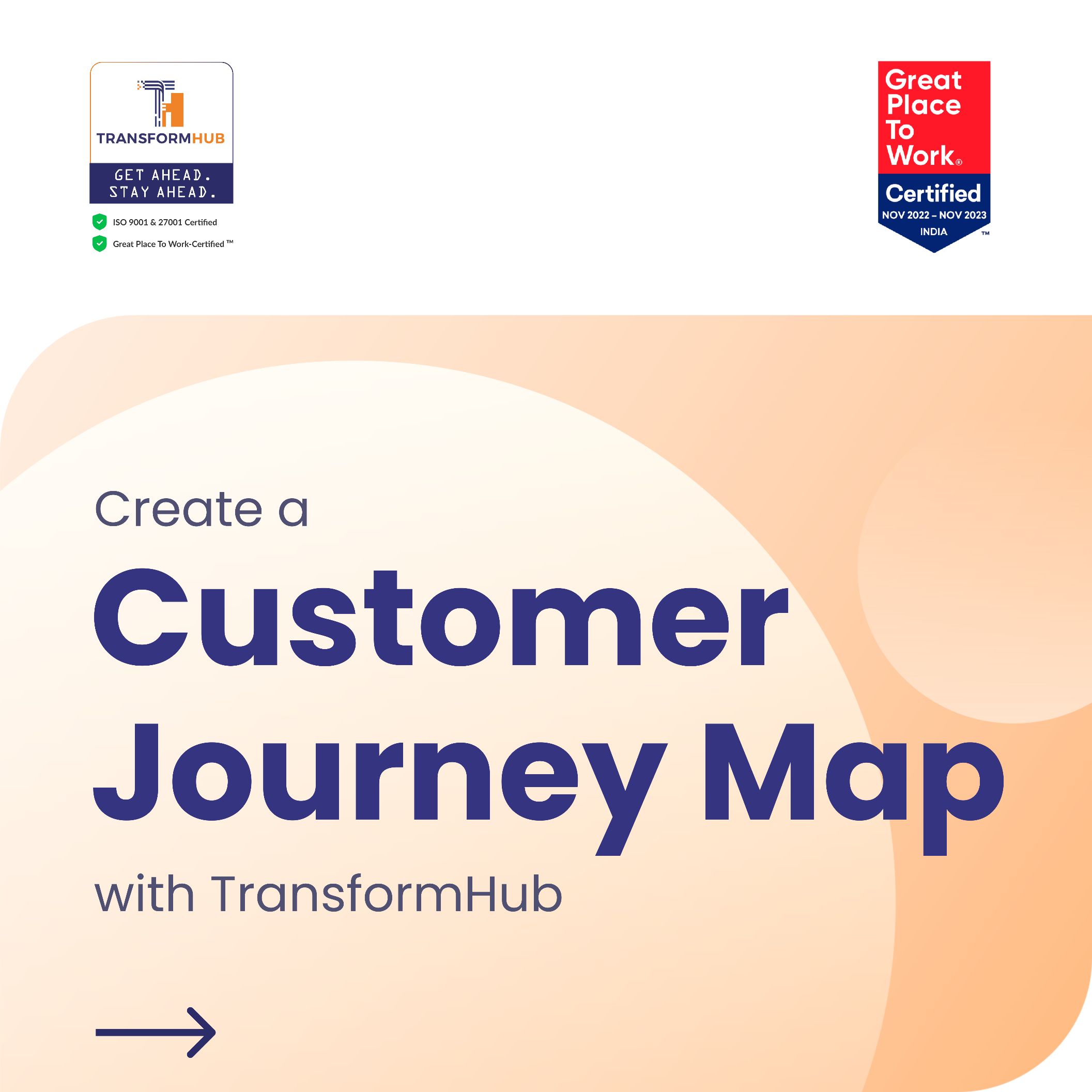 TRANSFORMHUB
GET AHEAD.
STAY AHEAD.

ISO 9001 & 27001 Certified
Great Place To Work-Certified ™

Great Place To Work®
Certified
NOV 2022 – NOV 2023
INDIA
™

Create a
Customer Journey Map
with TransformHub